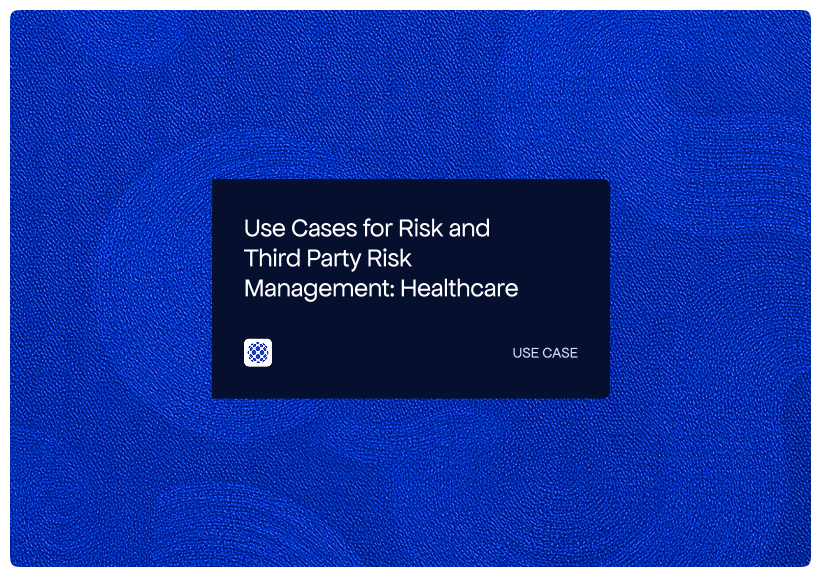 Use Cases for Risk and Third Party Risk Management: Healthcare

USE CASE